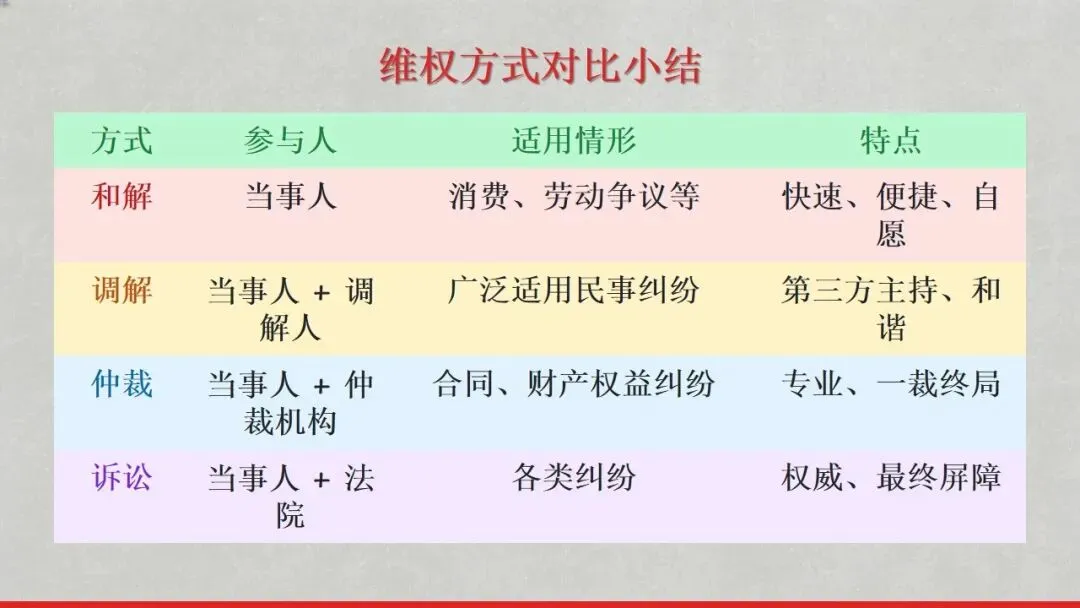 维权方式对比小结

| 方式 | 参与人 | 适用情形 | 特点 |
|---|---|---|---|
| 和解 | 当事人 | 消费、劳动争议等 | 快速、便捷、自愿 |
| 调解 | 当事人 + 调解人 | 广泛适用民事纠纷 | 第三方主持、和谐 |
| 仲裁 | 当事人 + 仲裁机构 | 合同、财产权益纠纷 | 专业、一裁终局 |
| 诉讼 | 当事人 + 法院 | 各类纠纷 | 权威、最终屏障 |